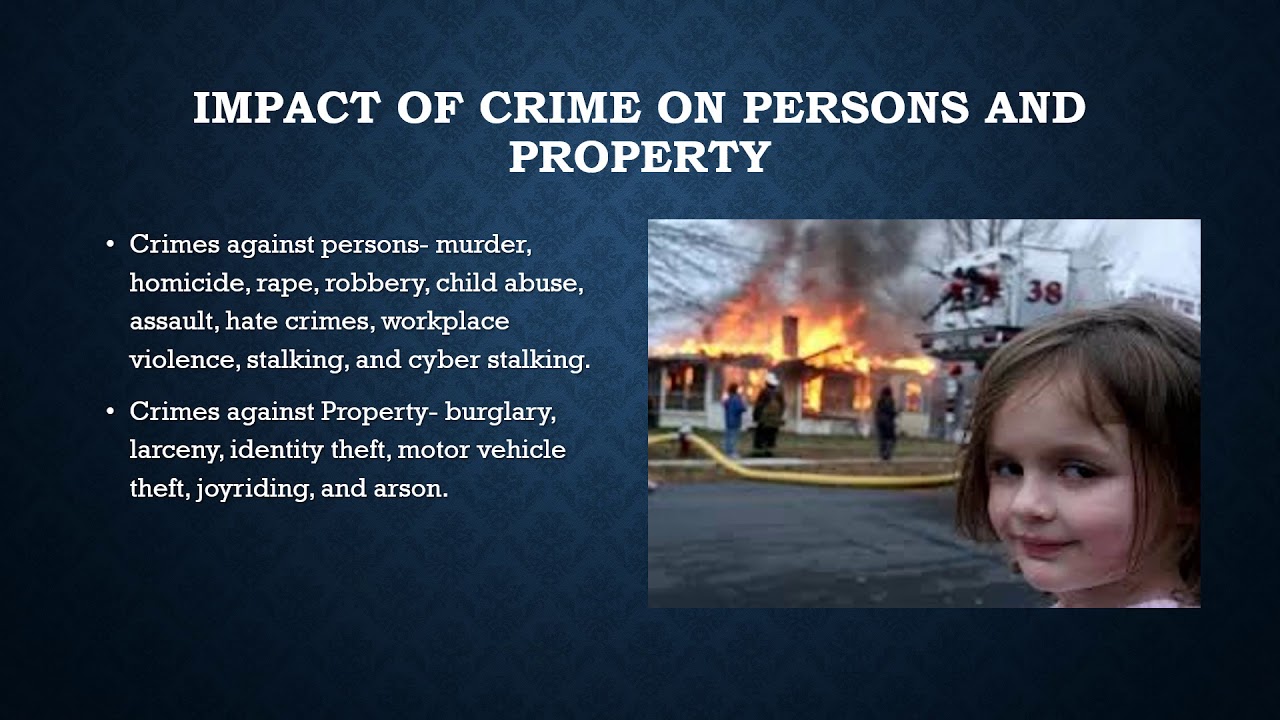 IMPACT OF CRIME ON PERSONS AND PROPERTY

• Crimes against persons- murder, homicide, rape, robbery, child abuse, assault, hate crimes, workplace violence, stalking, and cyber stalking.

• Crimes against Property- burglary, larceny, identity theft, motor vehicle theft, joyriding, and arson.

38